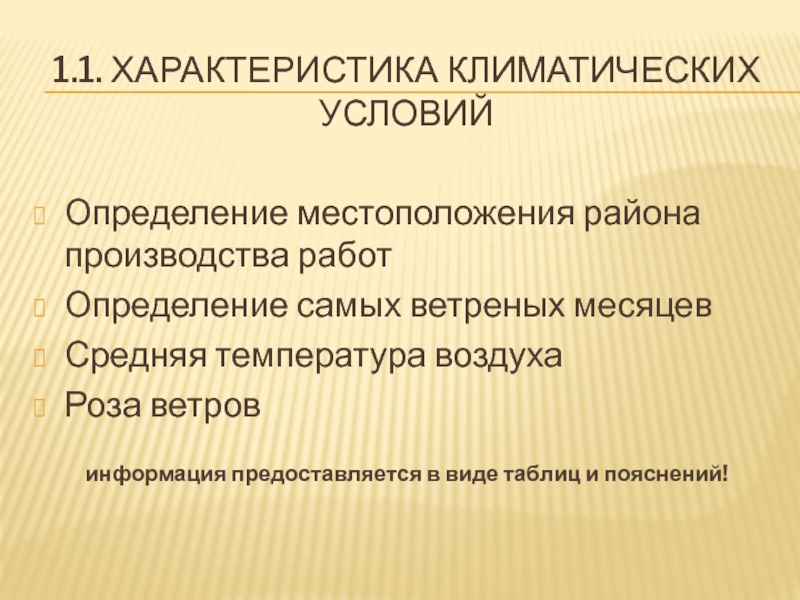 1.1. ХАРАКТЕРИСТИКА КЛИМАТИЧЕСКИХ УСЛОВИЙ

Определение местоположения района производства работ
Определение самых ветреных месяцев
Средняя температура воздуха
Роза ветров

информация предоставляется в виде таблиц и пояснений!